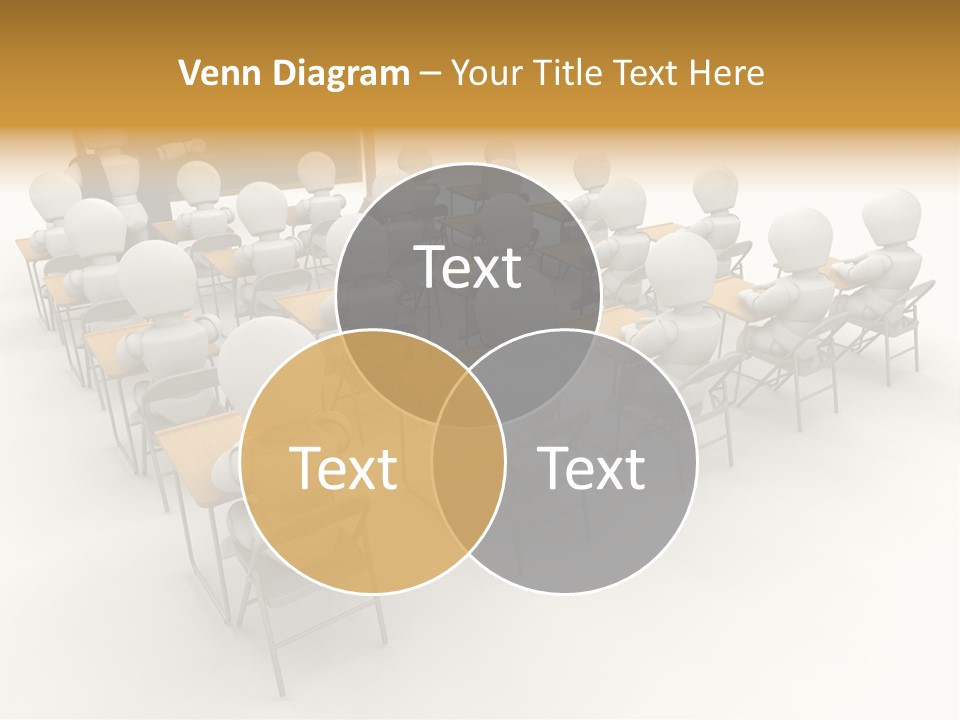 Venn Diagram – Your Title Text Here

Text

Text

Text